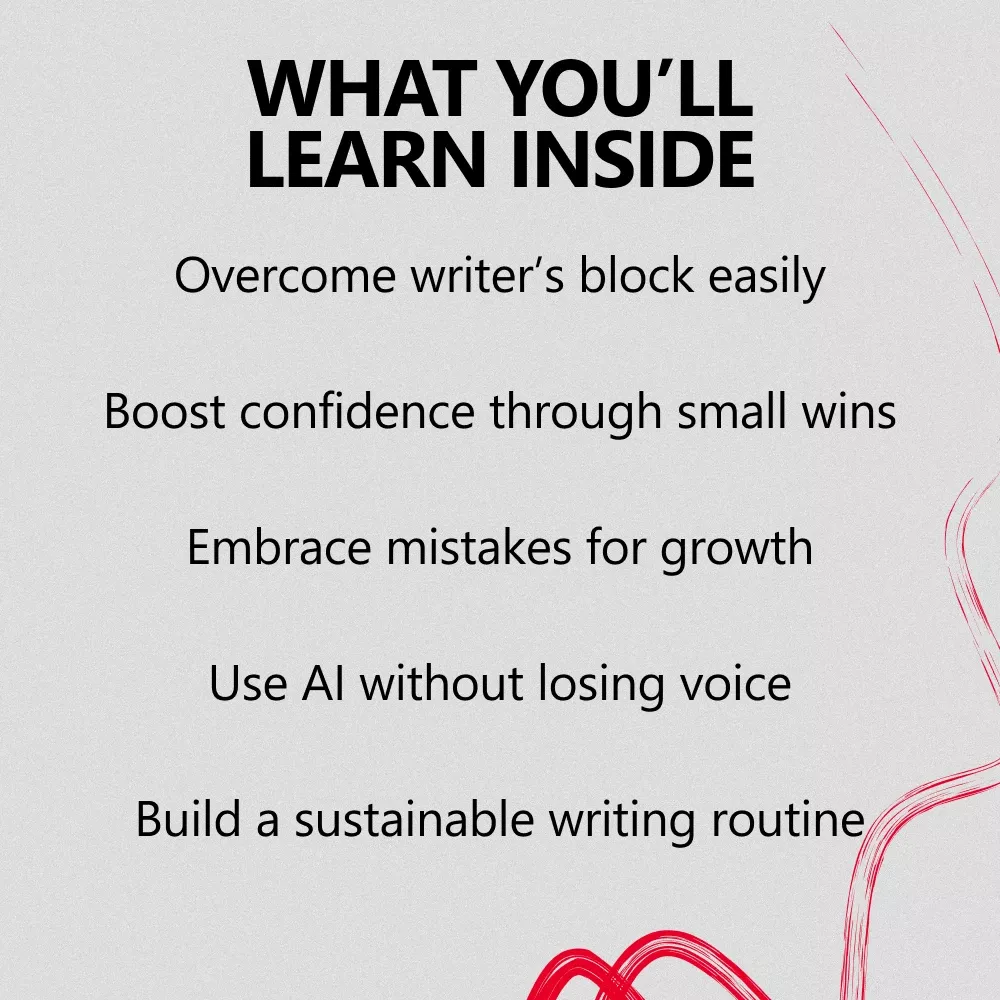 WHAT YOU’LL LEARN INSIDE

Overcome writer’s block easily

Boost confidence through small wins

Embrace mistakes for growth

Use AI without losing voice

Build a sustainable writing routine